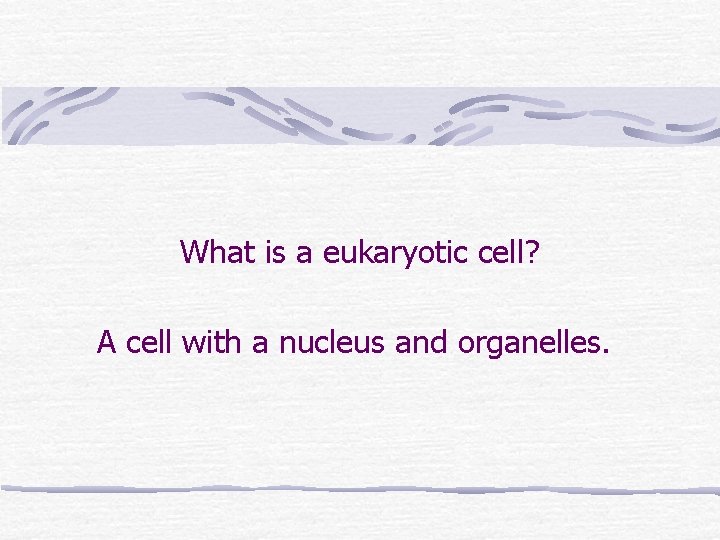 What is a eukaryotic cell?

A cell with a nucleus and organelles.